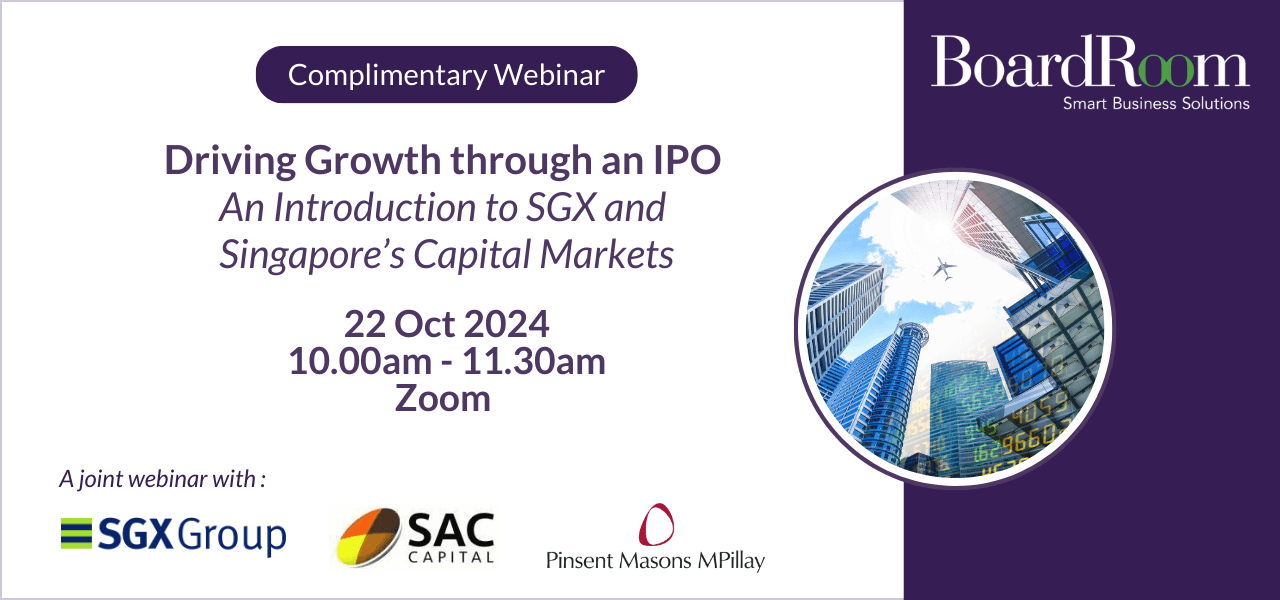 Complimentary Webinar

Driving Growth through an IPO
An Introduction to SGX and Singapore's Capital Markets

22 Oct 2024
10.00am - 11.30am
Zoom

A joint webinar with :

SGX Group

SAC CAPITAL

Pinsent Masons MPillay

BoardRoom
Smart Business Solutions